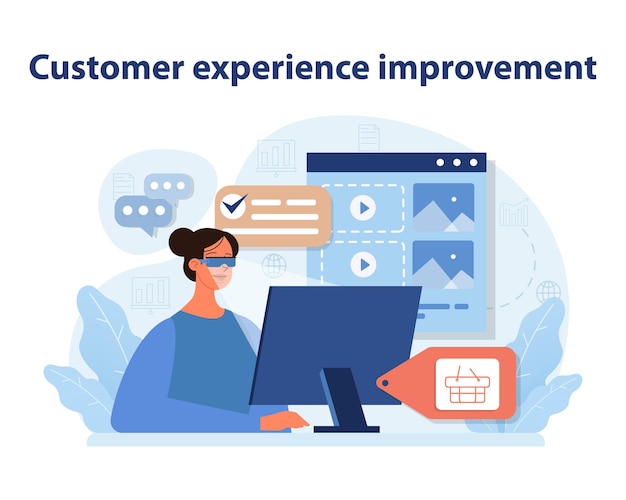 Customer experience improvement